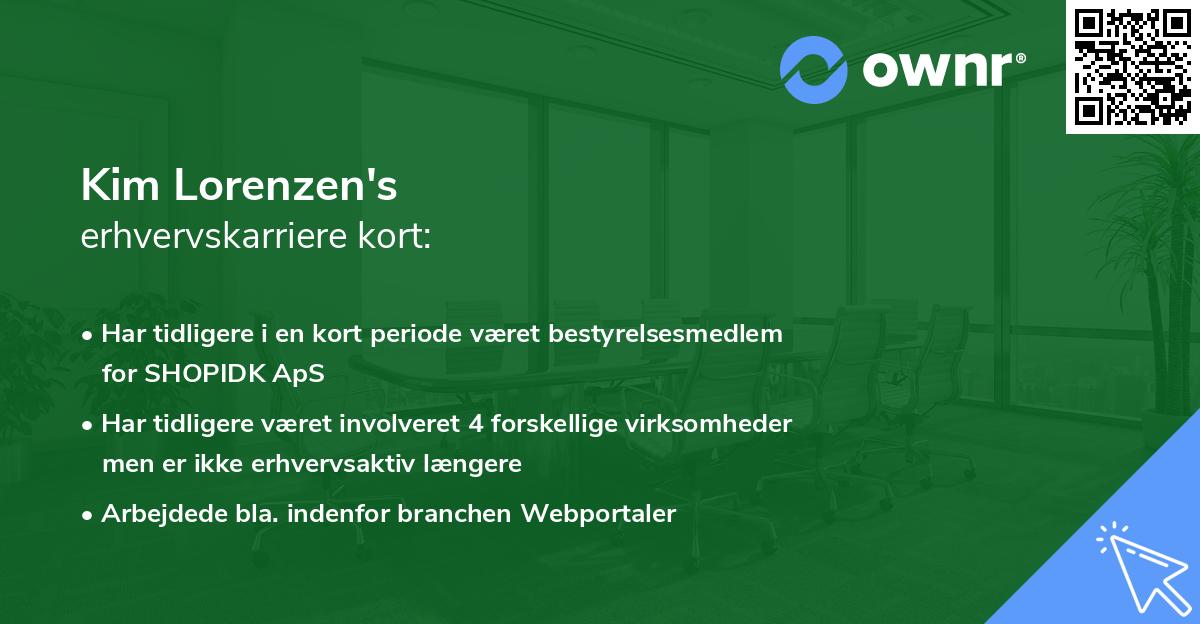 ownr®

Kim Lorenzen's
erhvervskarriere kort:

• Har tidligere i en kort periode været bestyrelsesmedlem for SHOPIDK ApS
• Har tidligere været involveret 4 forskellige virksomheder men er ikke erhvervsaktiv længere
• Arbejdede bla. indenfor branchen Webportaler